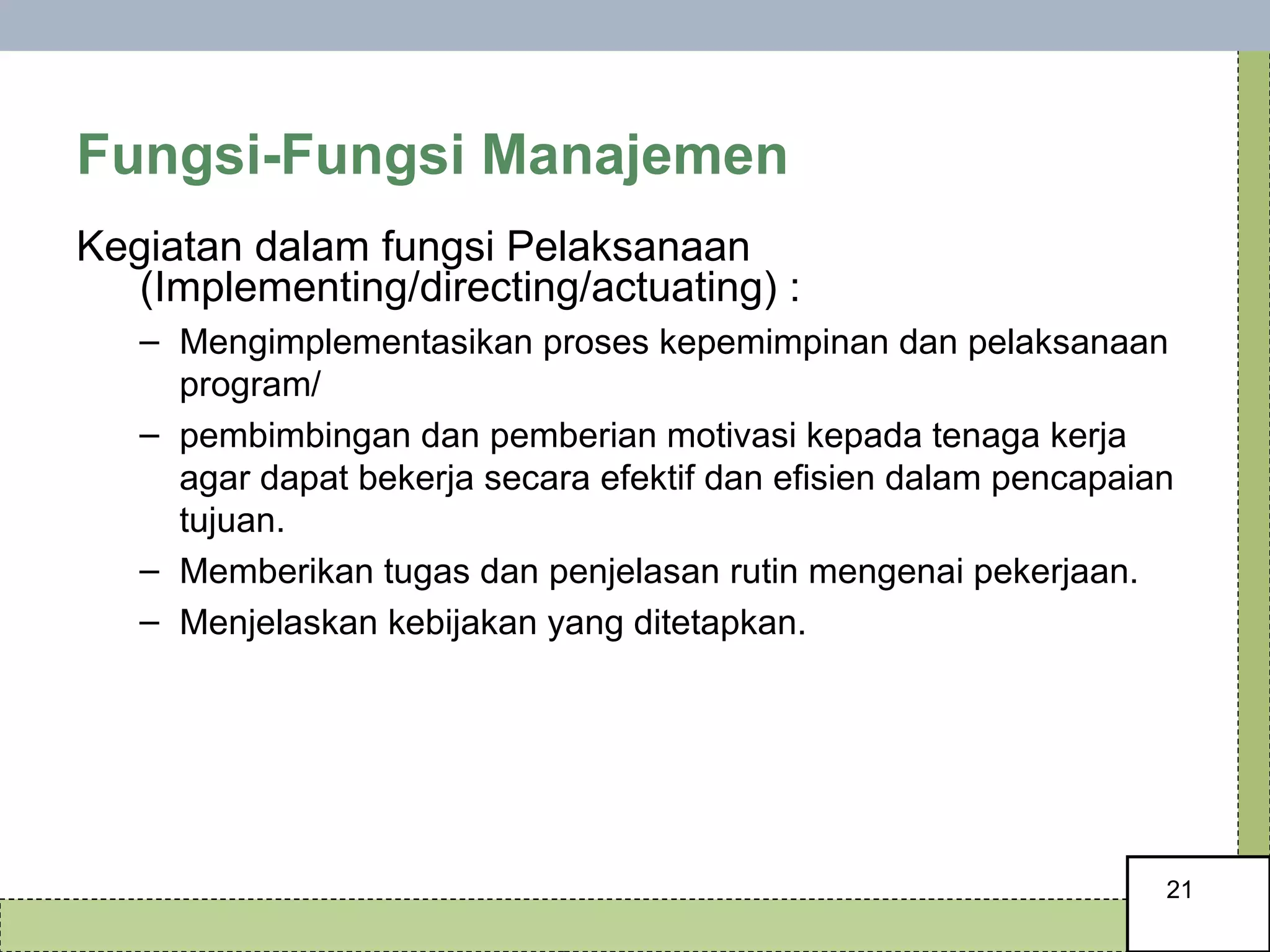 Fungsi-Fungsi Manajemen

Kegiatan dalam fungsi Pelaksanaan (Implementing/directing/actuating) :

– Mengimplementasikan proses kepemimpinan dan pelaksanaan program/
– pembimbingan dan pemberian motivasi kepada tenaga kerja agar dapat bekerja secara efektif dan efisien dalam pencapaian tujuan.
– Memberikan tugas dan penjelasan rutin mengenai pekerjaan.
– Menjelaskan kebijakan yang ditetapkan.

21